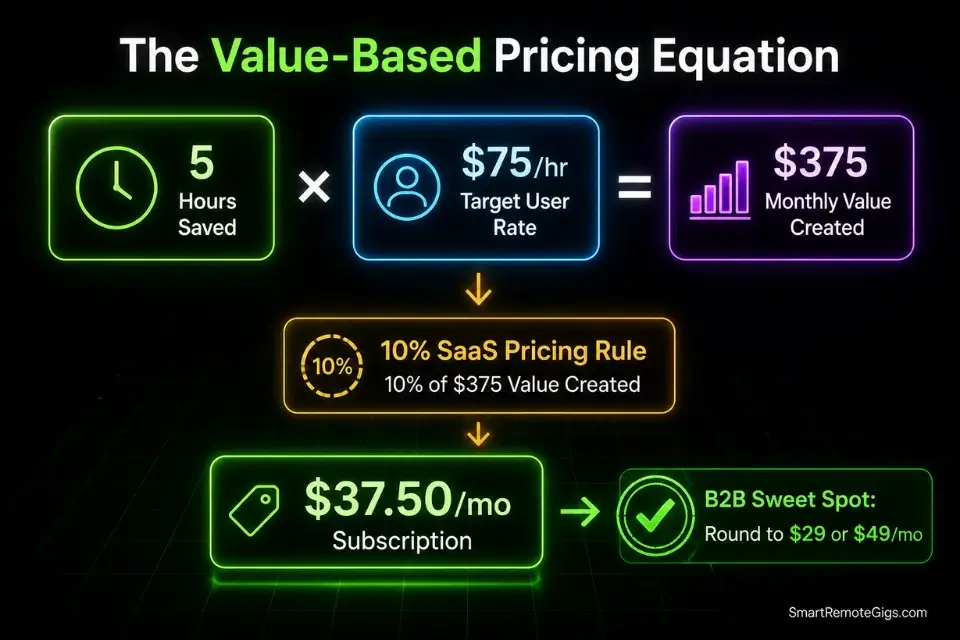 The Value-Based Pricing Equation

5
Hours Saved

×

\$75/hr
Target User Rate

=

\$375
Monthly Value Created

10%
10% SaaS Pricing Rule
10% of \$375 Value Created

\$37.50/mo
Subscription

B2B Sweet Spot:
Round to \$29 or \$49/mo

SmartRemoteGigs.com